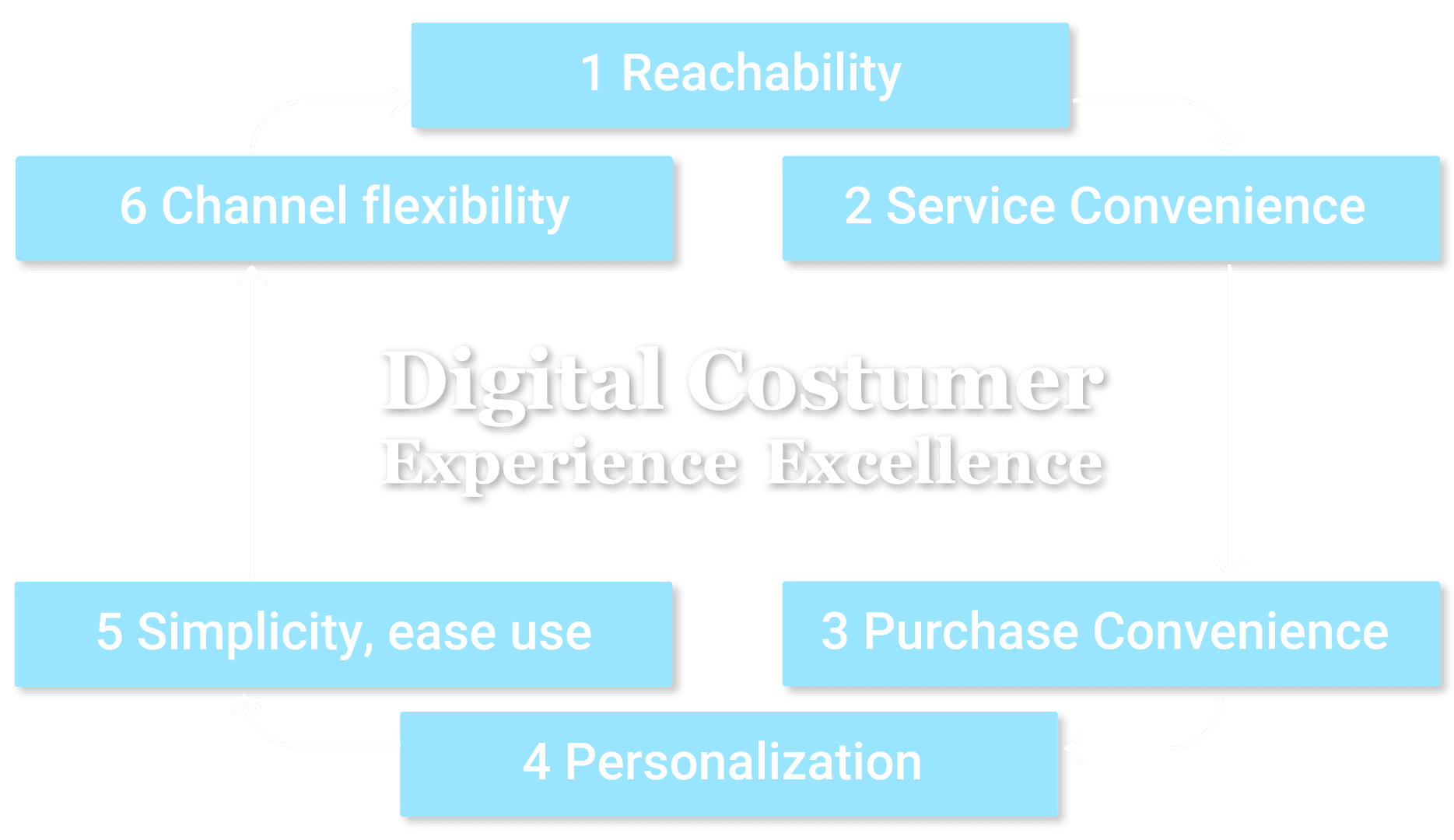 1 Reachability

6 Channel flexibility

2 Service Convenience

Digital Costumer
Experience Excellence

5 Simplicity, ease use

3 Purchase Convenience

4 Personalization